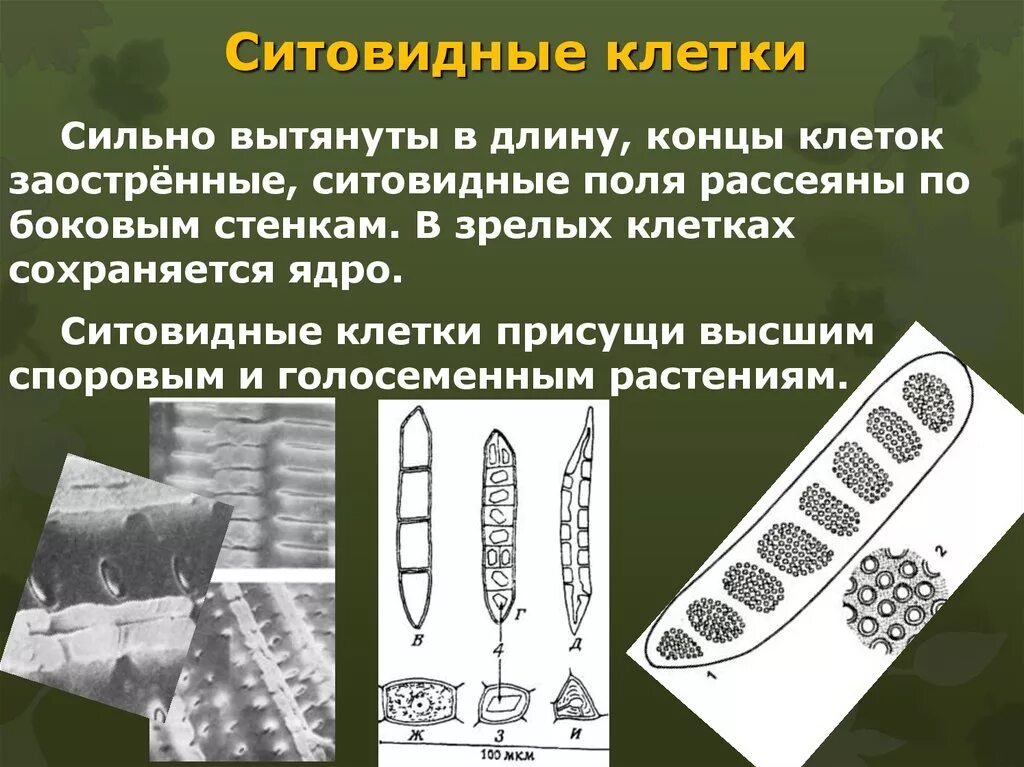 Ситовидные клетки

Сильно вытянуты в длину, концы клеток заострённые, ситовидные поля рассеяны по боковым стенкам. В зрелых клетках сохраняется ядро.

Ситовидные клетки присущи высшим споровым и голосеменным растениям.

В
Г
Д
4
Ж
З
И
100 мкм
1
2